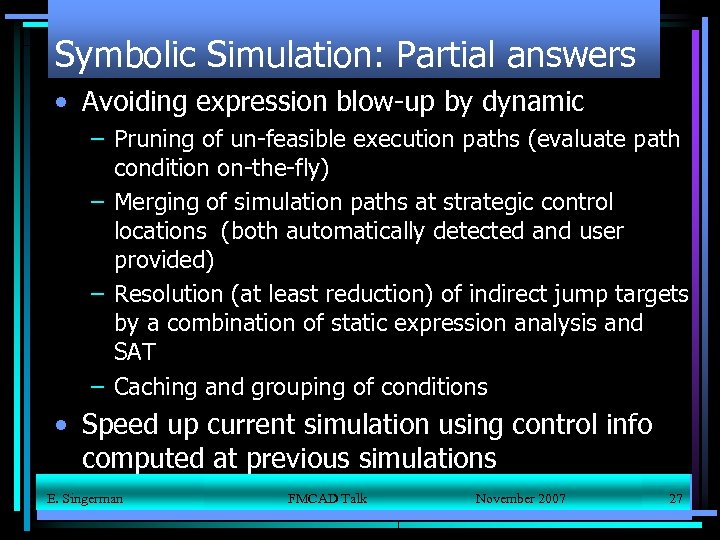 Symbolic Simulation: Partial answers

• Avoiding expression blow-up by dynamic
– Pruning of un-feasible execution paths (evaluate path condition on-the-fly)
– Merging of simulation paths at strategic control locations (both automatically detected and user provided)
– Resolution (at least reduction) of indirect jump targets by a combination of static expression analysis and SAT
– Caching and grouping of conditions

• Speed up current simulation using control info computed at previous simulations

E. Singerman FMCAD Talk November 2007 27